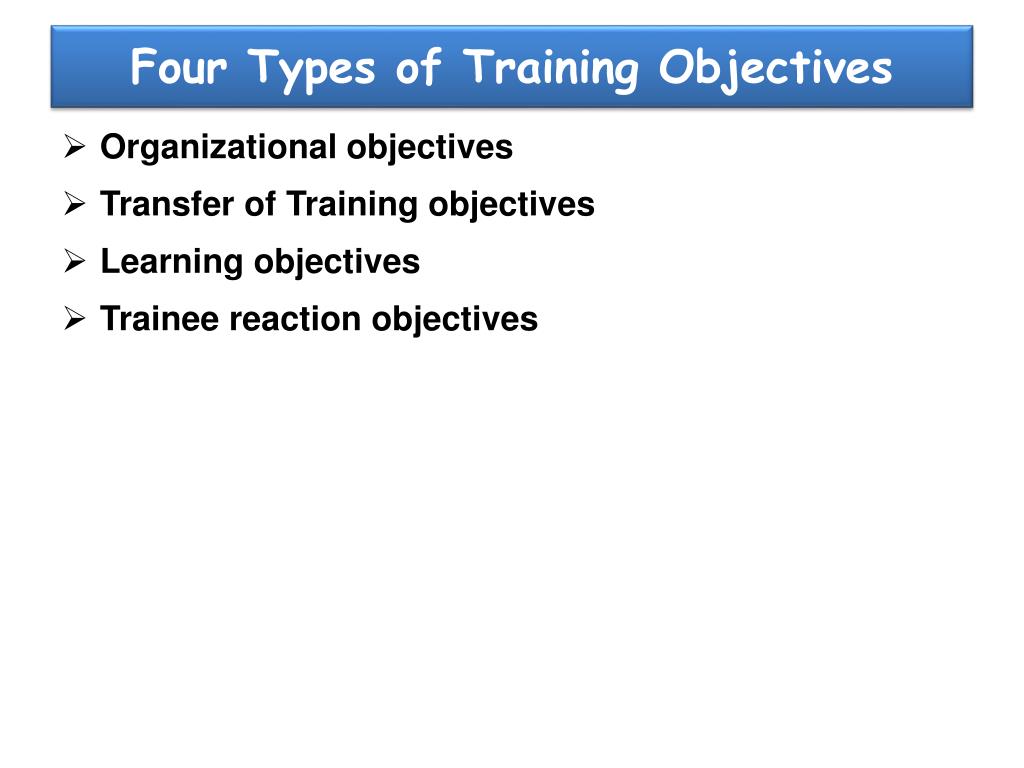 Four Types of Training Objectives

➢ Organizational objectives
➢ Transfer of Training objectives
➢ Learning objectives
➢ Trainee reaction objectives